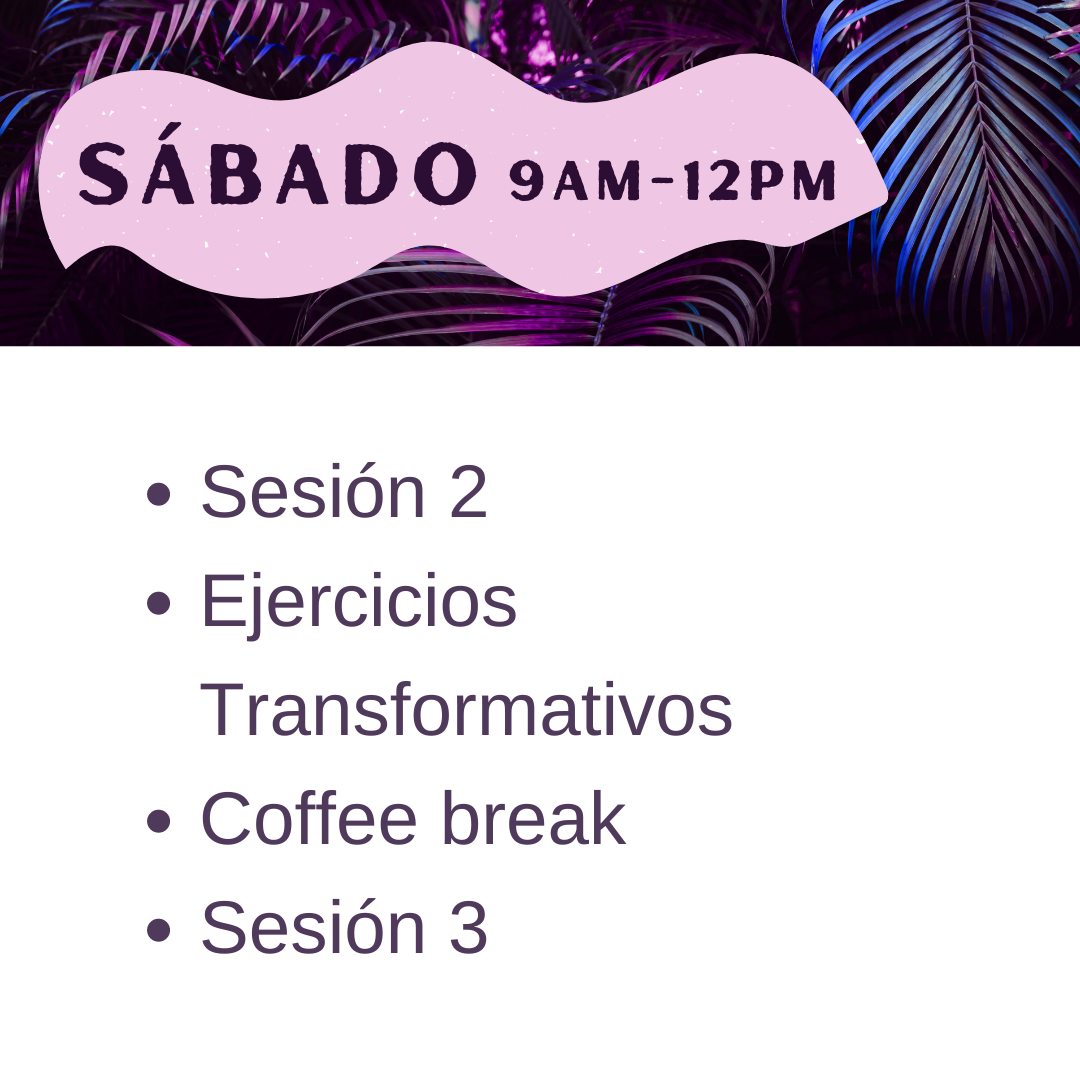 SÁBADO 9AM-12PM

- Sesión 2
- Ejercicios Transformativos
- Coffee break
- Sesión 3